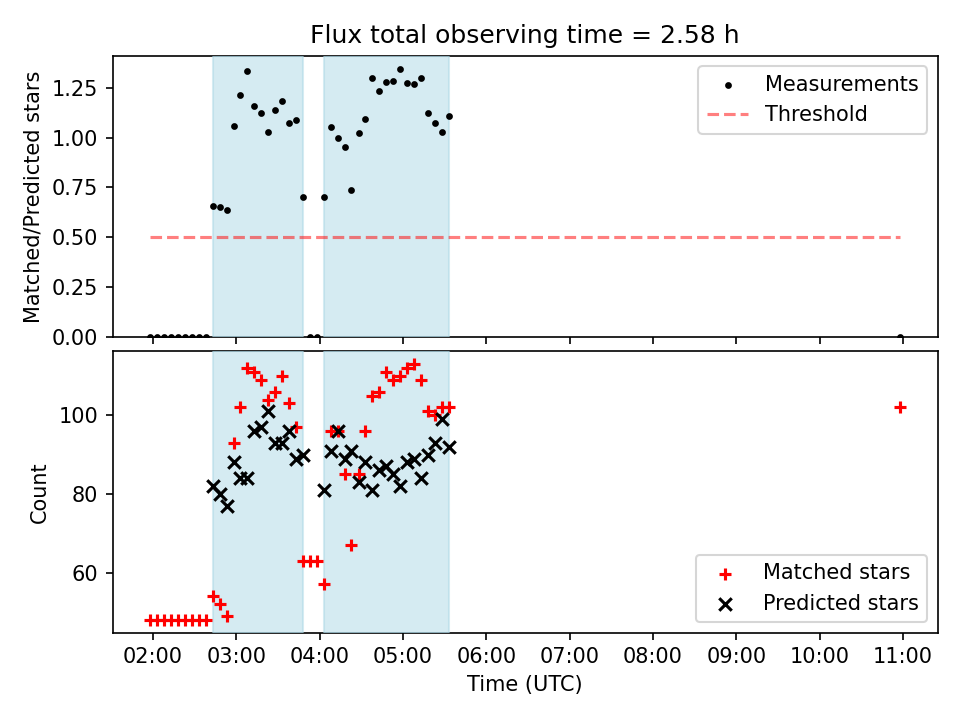 Flux total observing time = 2.58 h

Matched/Predicted stars

1.25
1.00
0.75
0.50
0.25
0.00

Measurements
Threshold

Count

100
80
60

Matched stars
Predicted stars

02:00 03:00 04:00 05:00 06:00 07:00 08:00 09:00 10:00 11:00

Time (UTC)